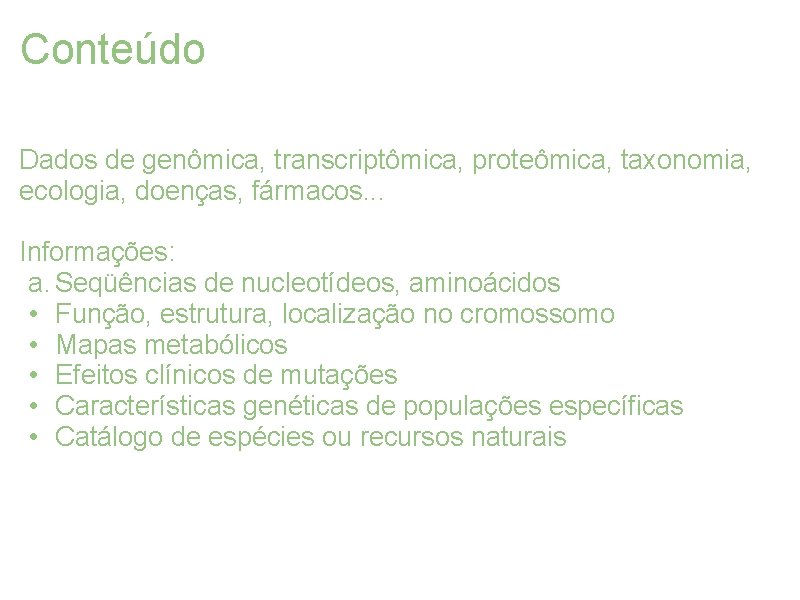 Conteúdo

Dados de genômica, transcriptômica, proteômica, taxonomia, ecologia, doenças, fármacos...

Informações:
a. Seqüências de nucleotídeos, aminoácidos
• Função, estrutura, localização no cromossomo
• Mapas metabólicos
• Efeitos clínicos de mutações
• Características genéticas de populações específicas
• Catálogo de espécies ou recursos naturais